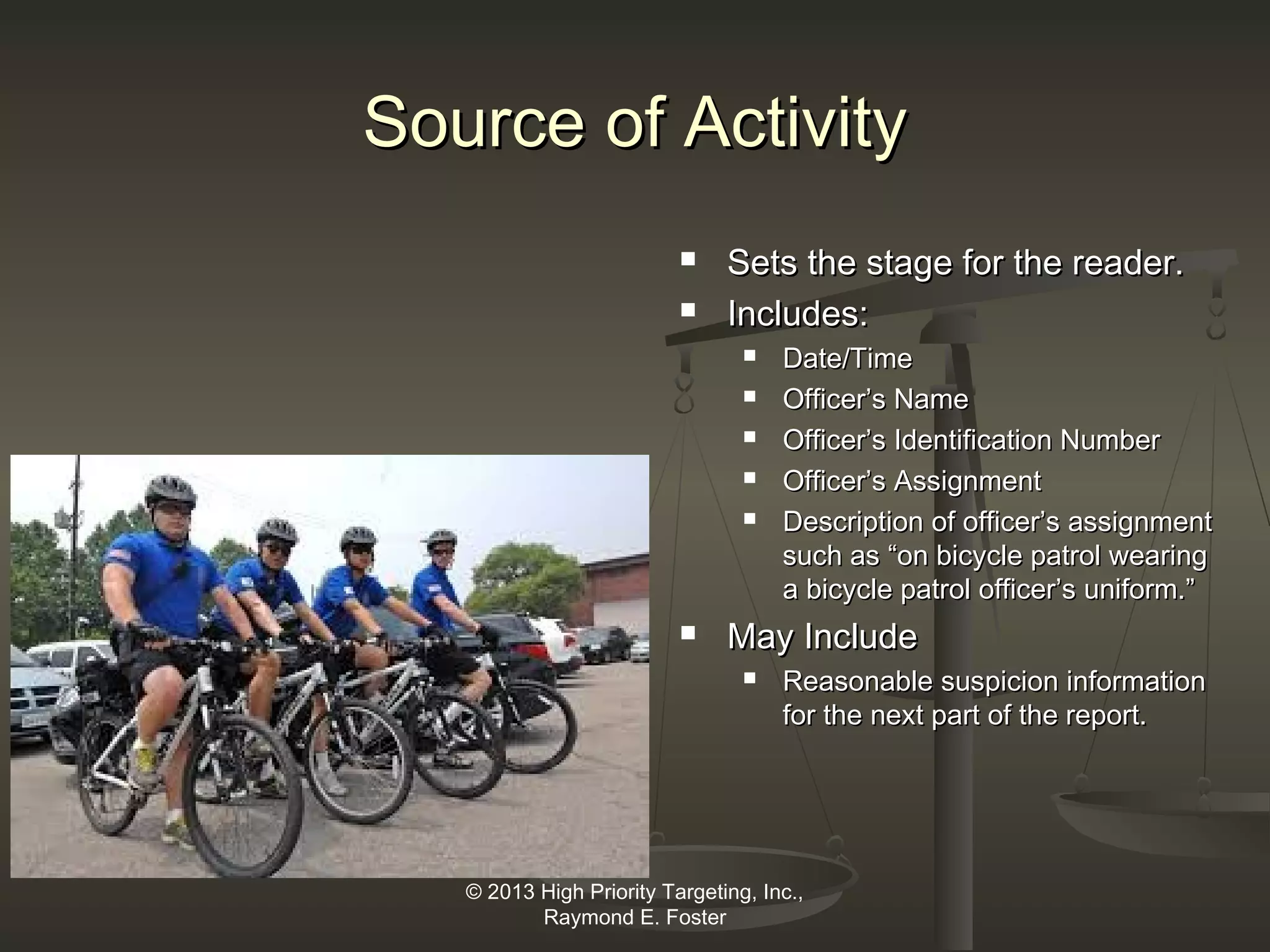 Source of Activity

- Sets the stage for the reader.
- Includes:
  - Date/Time
  - Officer’s Name
  - Officer’s Identification Number
  - Officer’s Assignment
  - Description of officer’s assignment such as “on bicycle patrol wearing a bicycle patrol officer’s uniform.”
- May Include
  - Reasonable suspicion information for the next part of the report.

© 2013 High Priority Targeting, Inc., Raymond E. Foster